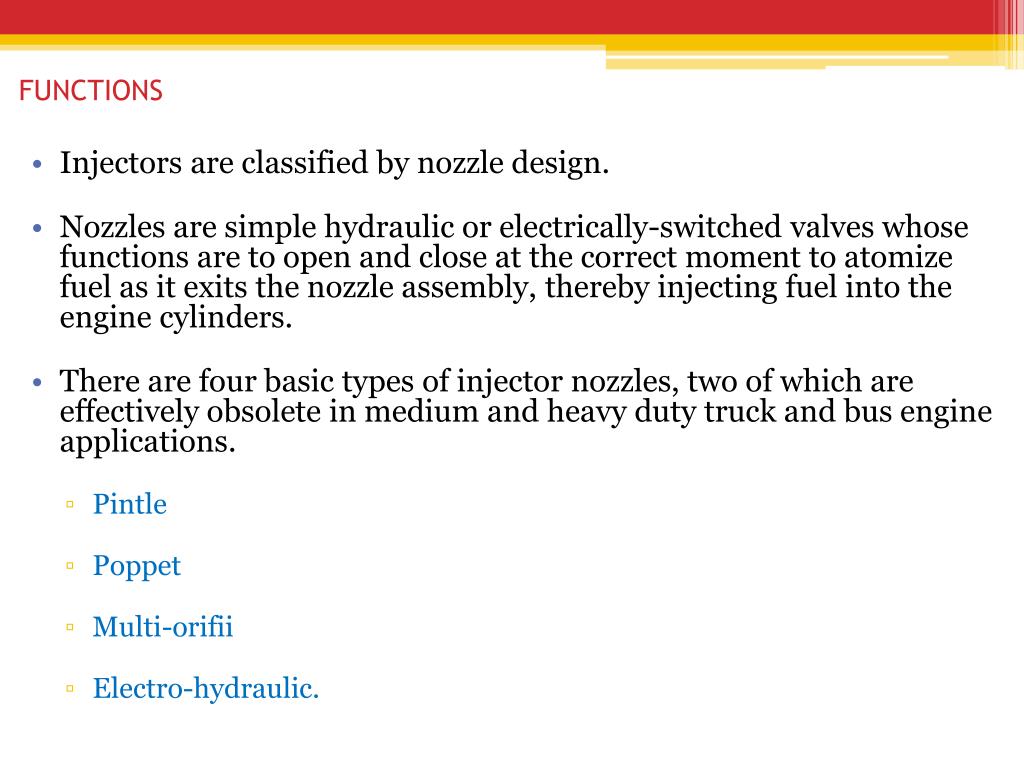 FUNCTIONS

• Injectors are classified by nozzle design.

• Nozzles are simple hydraulic or electrically-switched valves whose functions are to open and close at the correct moment to atomize fuel as it exits the nozzle assembly, thereby injecting fuel into the engine cylinders.

• There are four basic types of injector nozzles, two of which are effectively obsolete in medium and heavy duty truck and bus engine applications.

▫ Pintle

▫ Poppet

▫ Multi-orifii

▫ Electro-hydraulic.